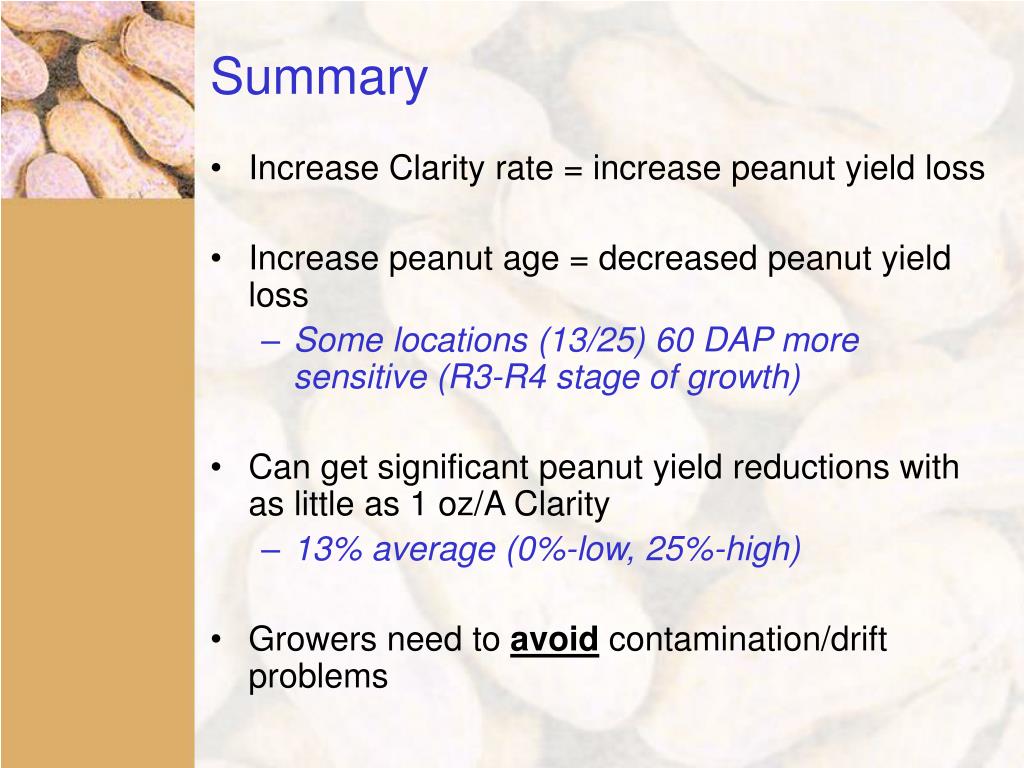 Summary

• Increase Clarity rate = increase peanut yield loss

• Increase peanut age = decreased peanut yield loss
– Some locations (13/25) 60 DAP more sensitive (R3-R4 stage of growth)

• Can get significant peanut yield reductions with as little as 1 oz/A Clarity
– 13% average (0%-low, 25%-high)

• Growers need to avoid contamination/drift problems